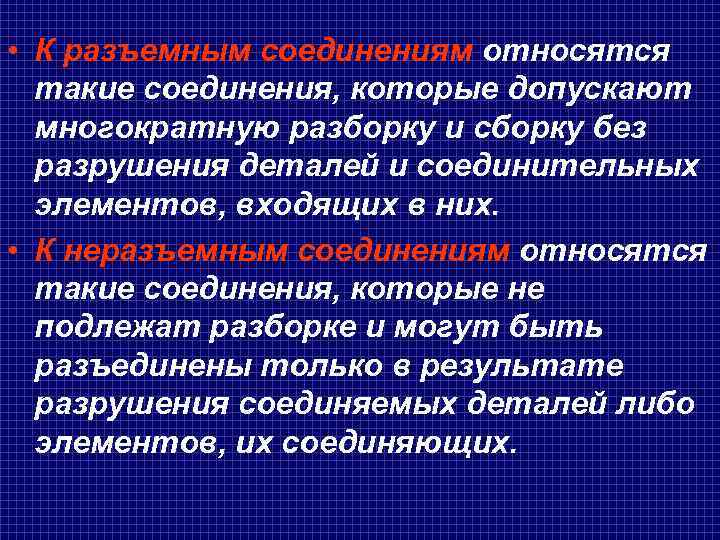 • К разъемным соединениям относятся такие соединения, которые допускают многократную разборку и сборку без разрушения деталей и соединительных элементов, входящих в них.

• К неразъемным соединениям относятся такие соединения, которые не подлежат разборке и могут быть разъединены только в результате разрушения соединяемых деталей либо элементов, их соединяющих.